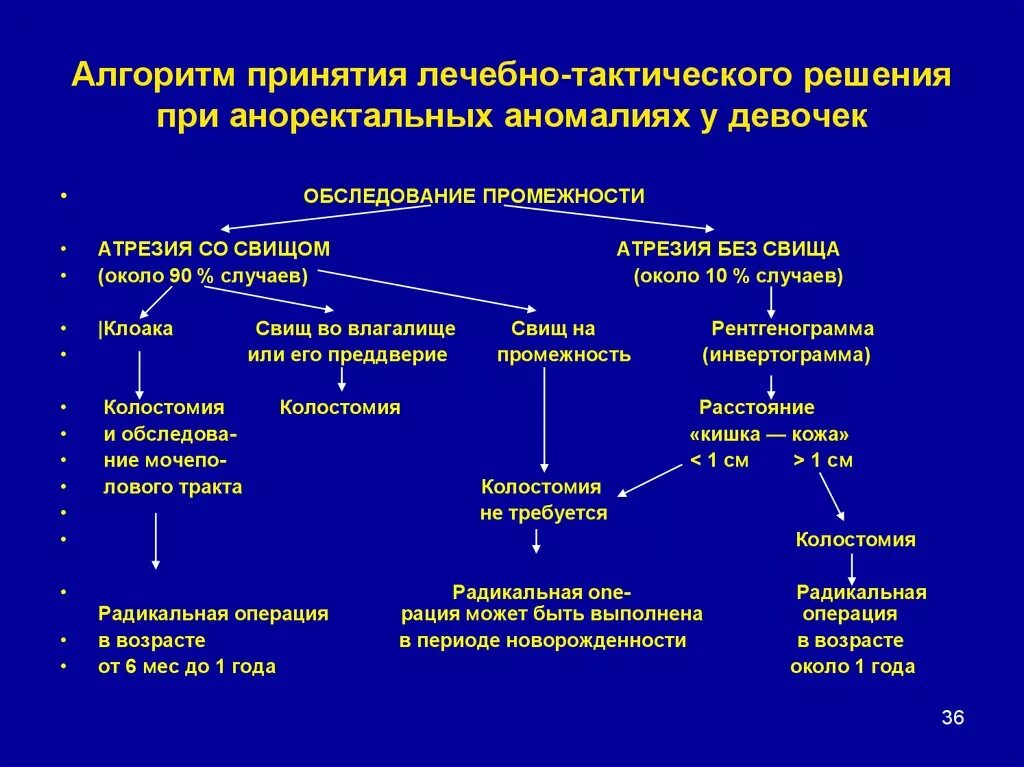 Алгоритм принятия лечебно-тактического решения при аноректальных аномалиях у девочек

• ОБСЛЕДОВАНИЕ ПРОМЕЖНОСТИ

• АТРЕЗИЯ СО СВИЩОМ АТРЕЗИЯ БЕЗ СВИЩА
• (около 90 % случаев) (около 10 % случаев)

• |Клоака Свищ во влагалище Свищ на Рентгенограмма
• или его преддверие промежность (инвертограмма)

• Колостомия Колостомия Расстояние
• и обследова- «кишка — кожа»
• ние мочепо- < 1 см > 1 см
• лового тракта Колостомия
• не требуется
• Колостомия

• Радикальная опе- Радикальная
Радикальная операция рация может быть выполнена операция
• в возрасте в периоде новорожденности в возрасте
• от 6 мес до 1 года около 1 года

36